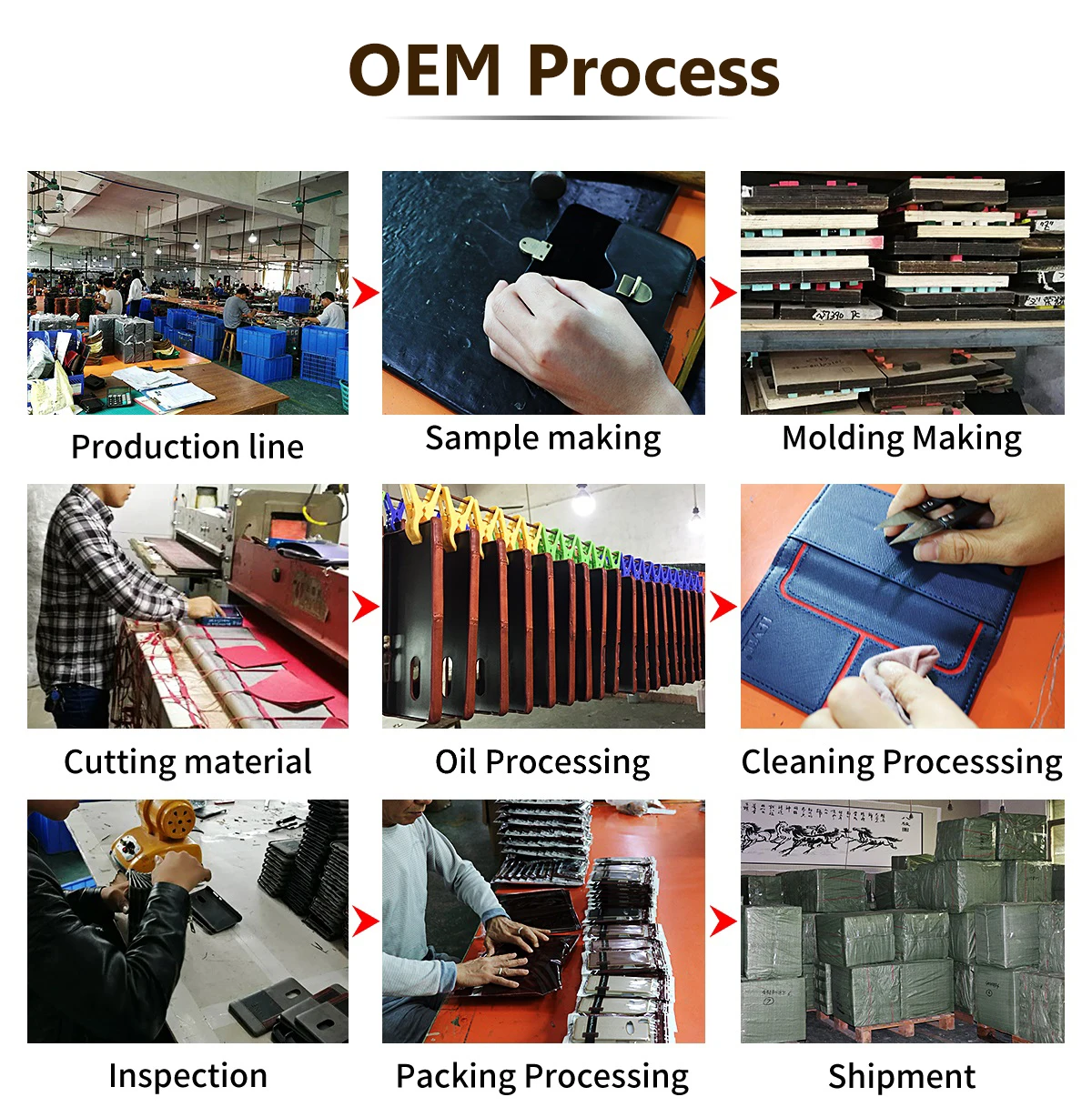 OEM Process

Production line

Sample making

Molding Making

Cutting material

Oil Processing

Cleaning Processsing

Inspection

Packing Processing

Shipment